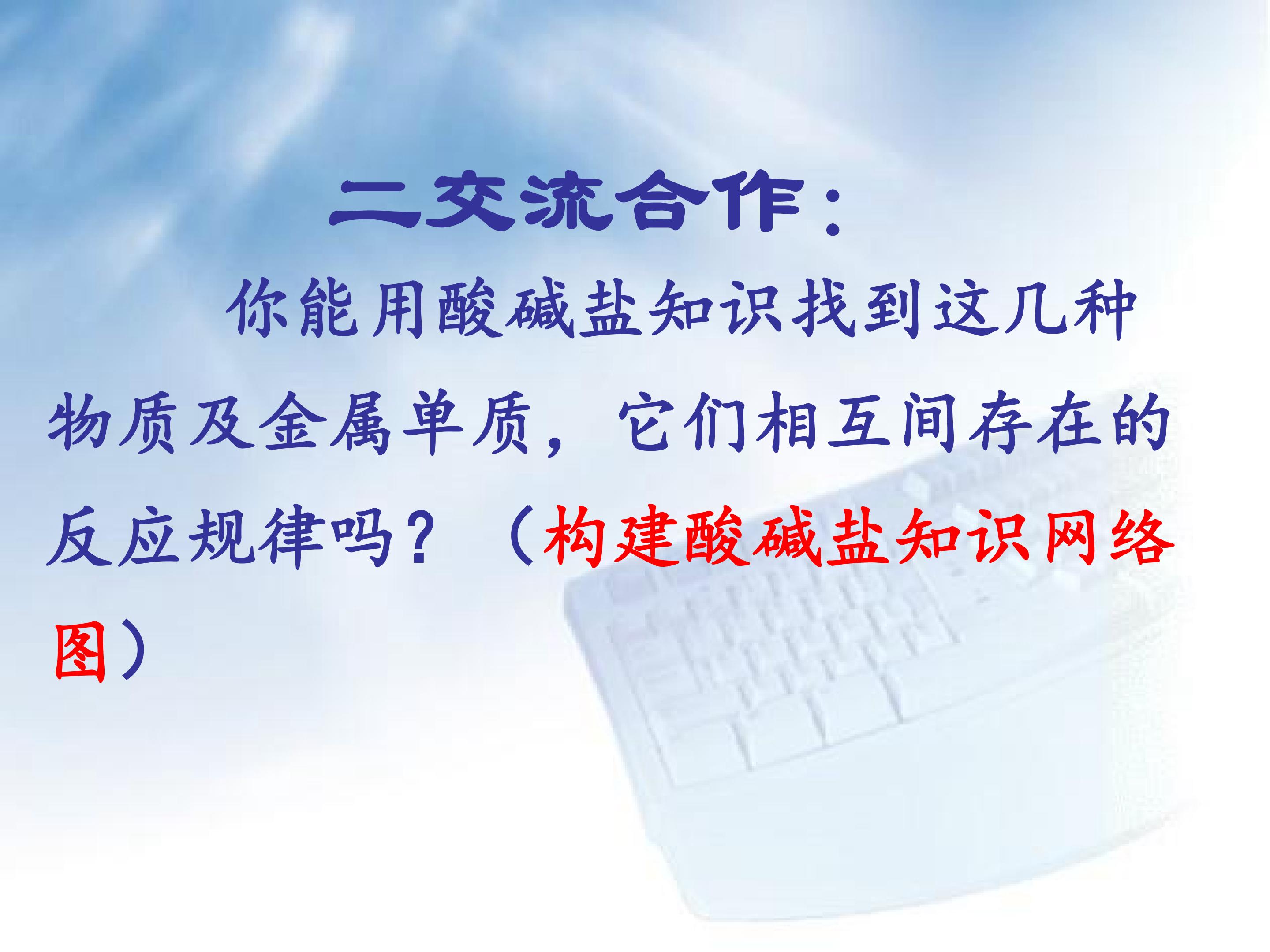 二交流合作：

你能用酸碱盐知识找到这几种物质及金属单质，它们相互间存在的反应规律吗？（构建酸碱盐知识网络图）